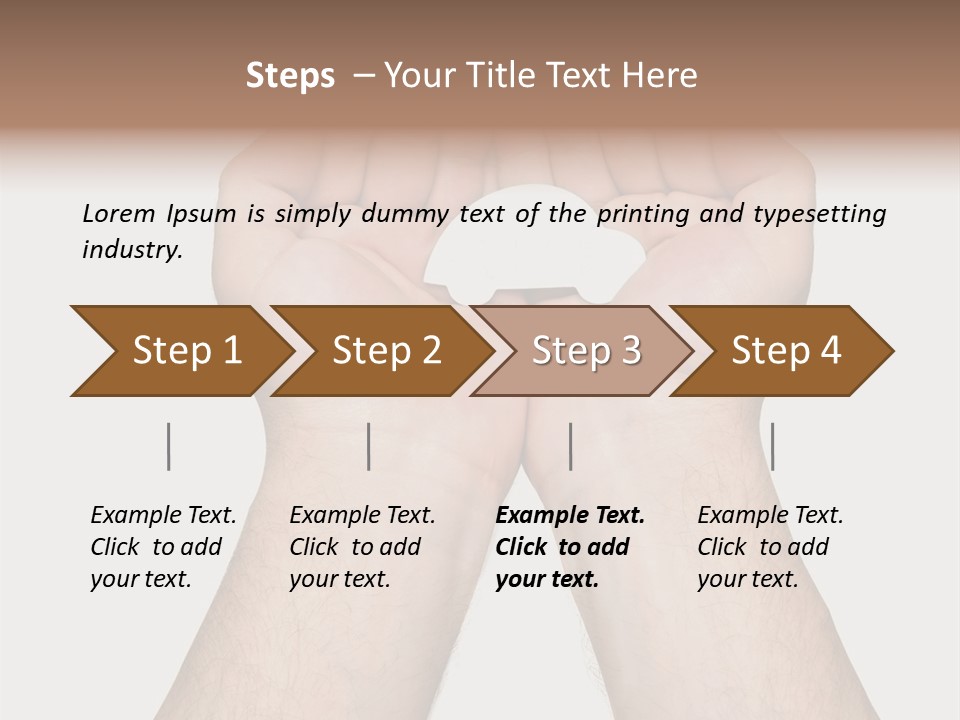 Steps – Your Title Text Here

Lorem Ipsum is simply dummy text of the printing and typesetting industry.

Step 1

Step 2

Step 3

Step 4

Example Text. Click to add your text.

Example Text. Click to add your text.

Example Text. Click to add your text.

Example Text. Click to add your text.